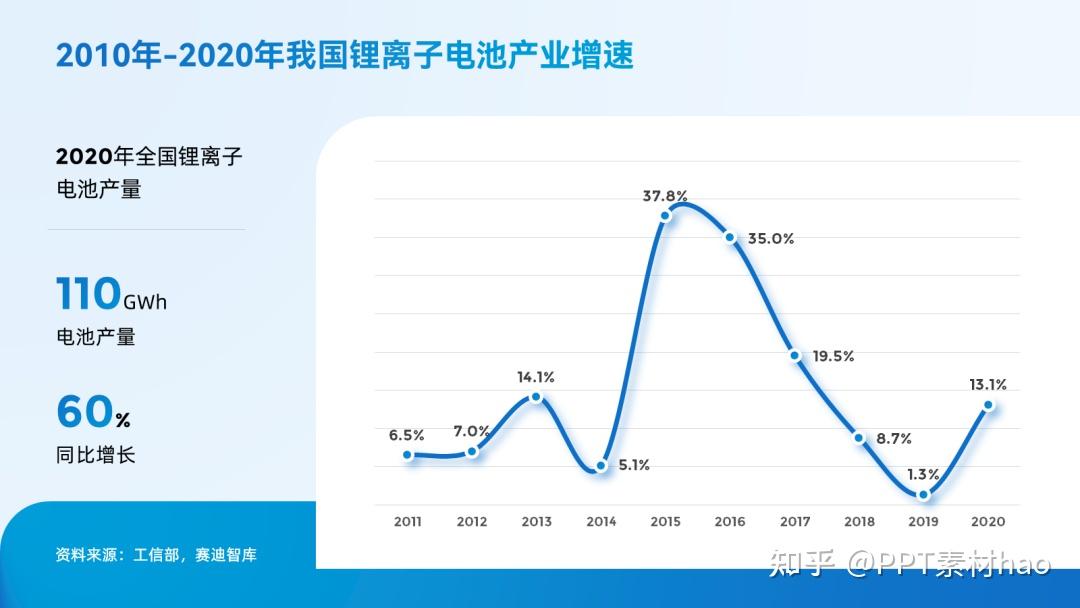 2010年-2020年我国锂离子电池产业增速

2020年全国锂离子电池产量

110GWh
电池产量

60%
同比增长

资料来源：工信部，赛迪智库

6.5%
7.0%
14.1%
5.1%
37.8%
35.0%
19.5%
8.7%
1.3%
13.1%

2011
2012
2013
2014
2015
2016
2017
2018
2019
2020

知乎 @PPT素材hao